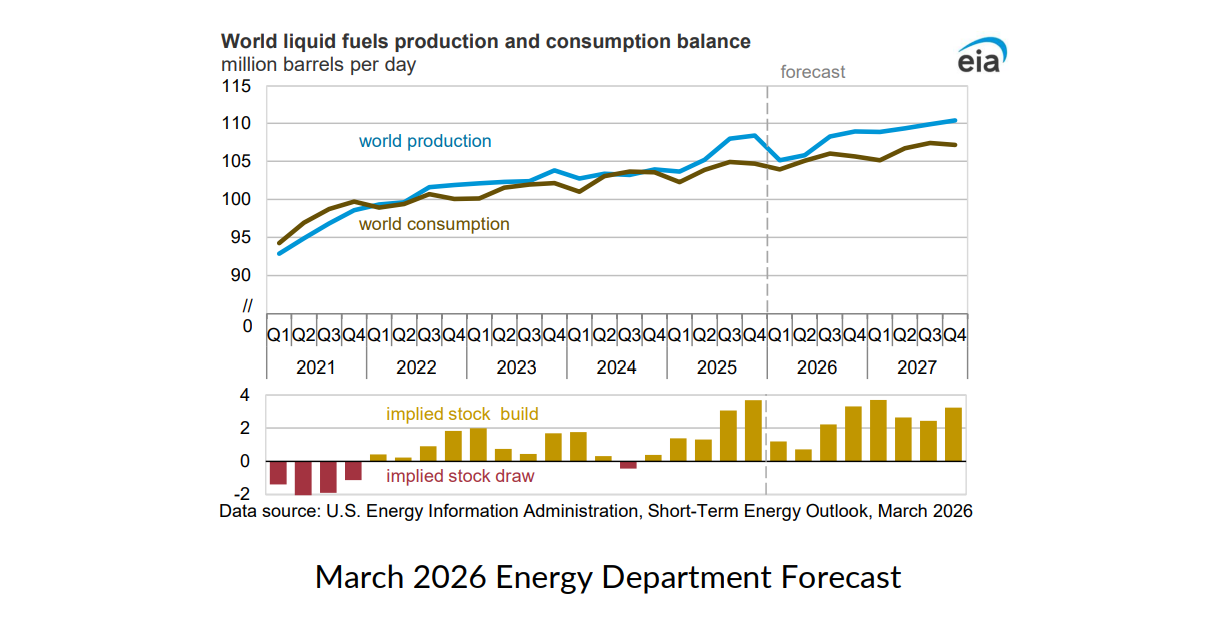 World liquid fuels production and consumption balance
million barrels per day

eia

forecast

115
110
105
100
95
90
//
0

world production
world consumption

Q1 Q2 Q3 Q4 Q1 Q2 Q3 Q4 Q1 Q2 Q3 Q4 Q1 Q2 Q3 Q4 Q1 Q2 Q3 Q4 Q1 Q2 Q3 Q4 Q1 Q2 Q3 Q4
2021 2022 2023 2024 2025 2026 2027

4
2
0
-2

implied stock build
implied stock draw

Data source: U.S. Energy Information Administration, Short-Term Energy Outlook, March 2026

March 2026 Energy Department Forecast